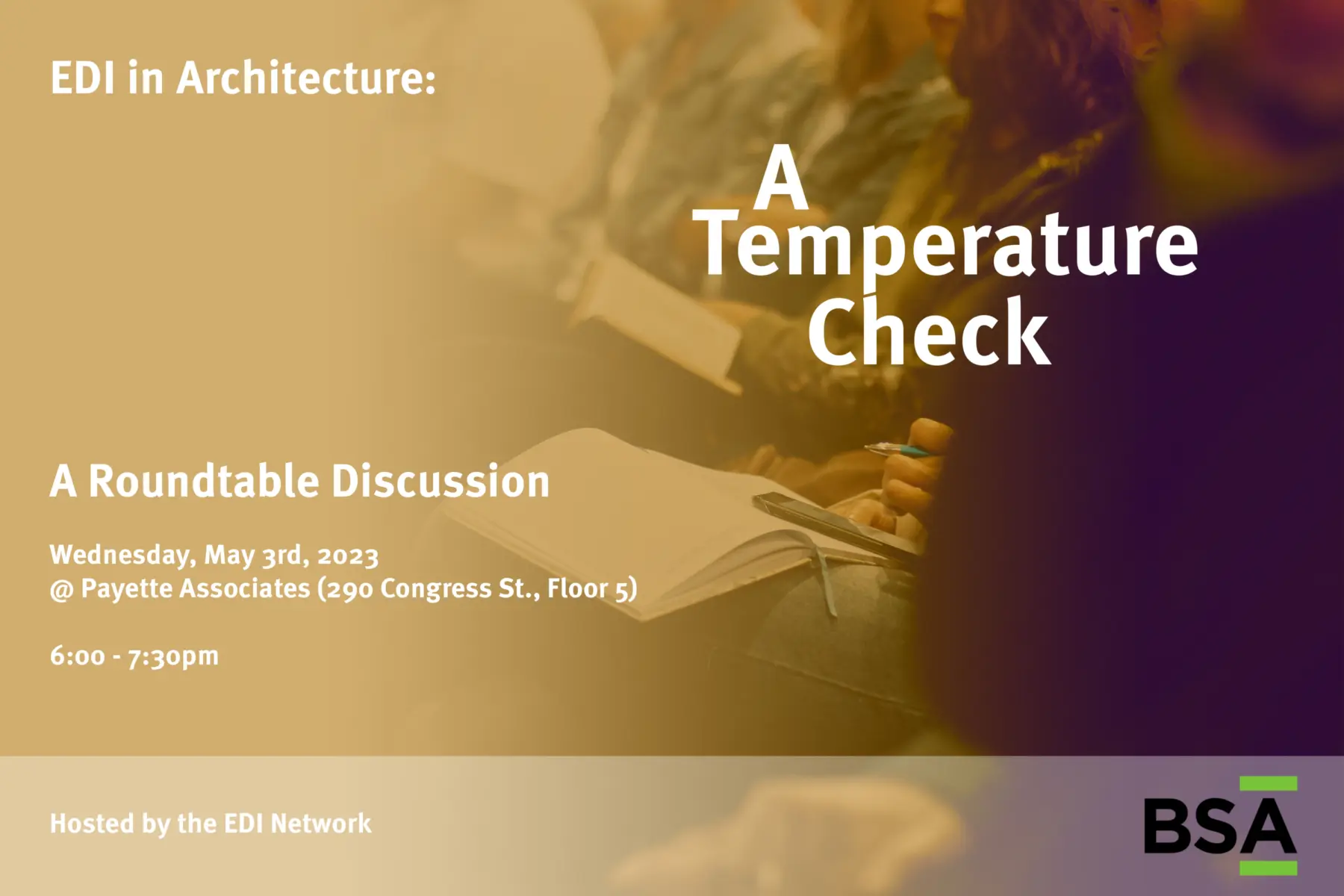 EDI in Architecture:

A Temperature Check

A Roundtable Discussion

Wednesday, May 3rd, 2023
@ Payette Associates (290 Congress St., Floor 5)

6:00 - 7:30pm

Hosted by the EDI Network

BSA